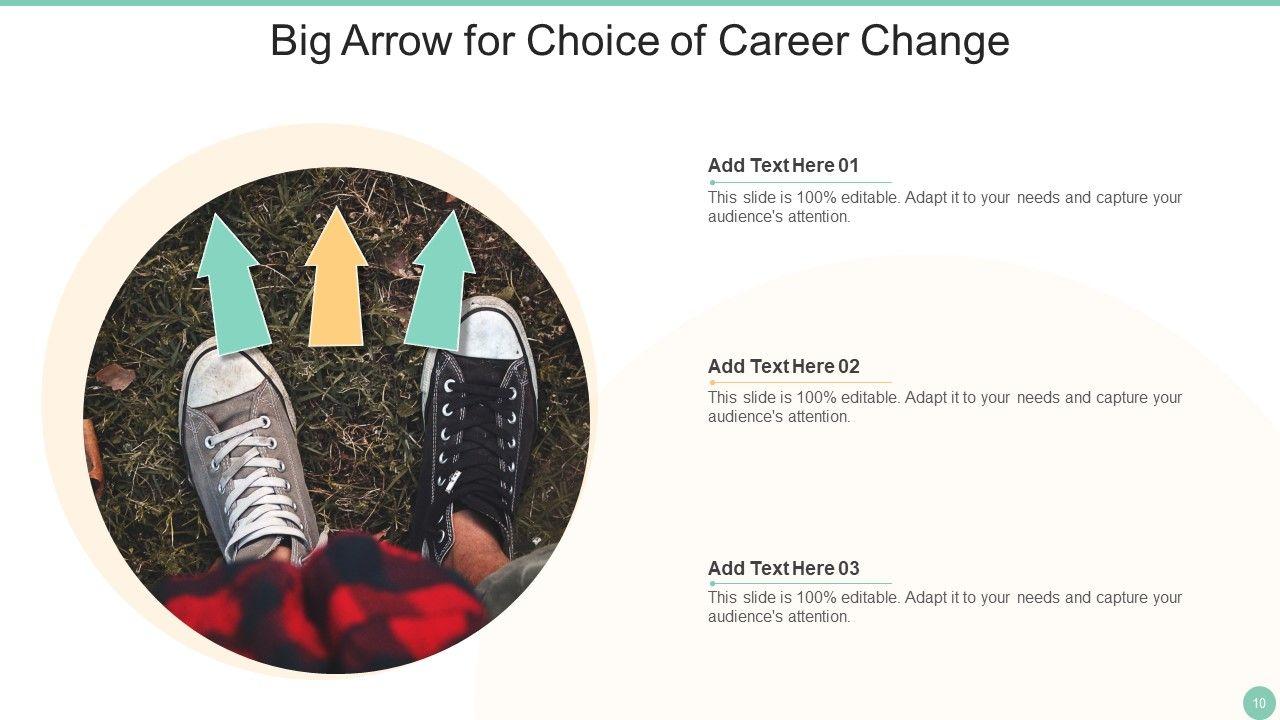 Big Arrow for Choice of Career Change

Add Text Here 01

This slide is 100% editable. Adapt it to your needs and capture your audience's attention.

Add Text Here 02

This slide is 100% editable. Adapt it to your needs and capture your audience's attention.

Add Text Here 03

This slide is 100% editable. Adapt it to your needs and capture your audience's attention.

10